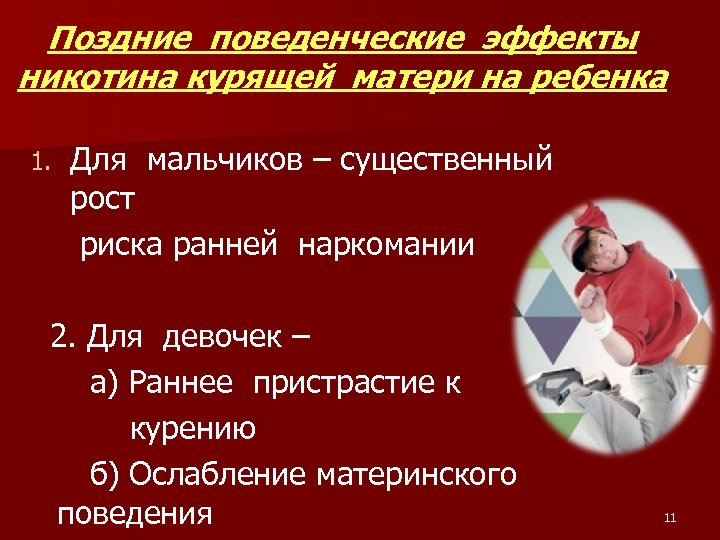 Поздние поведенческие эффекты никотина курящей матери на ребенка

1. Для мальчиков – существенный рост

риска ранней наркомании

2. Для девочек –

а) Раннее пристрастие к курению

б) Ослабление материнского поведения

11